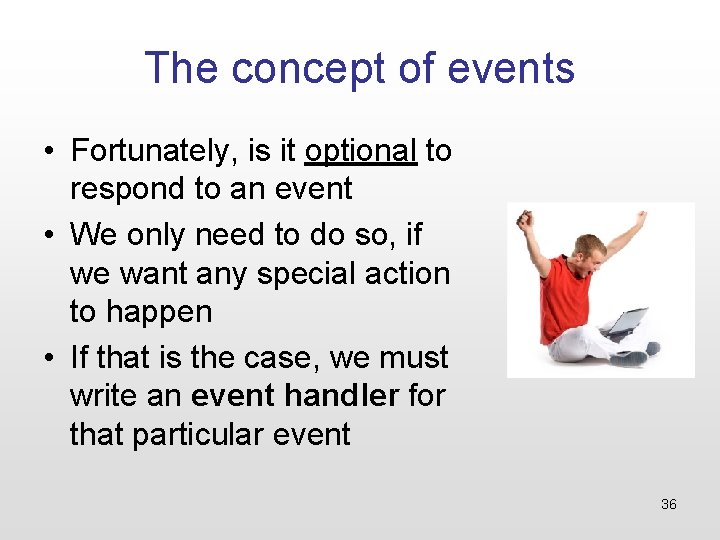 The concept of events

• Fortunately, is it optional to respond to an event
• We only need to do so, if we want any special action to happen
• If that is the case, we must write an event handler for that particular event

36